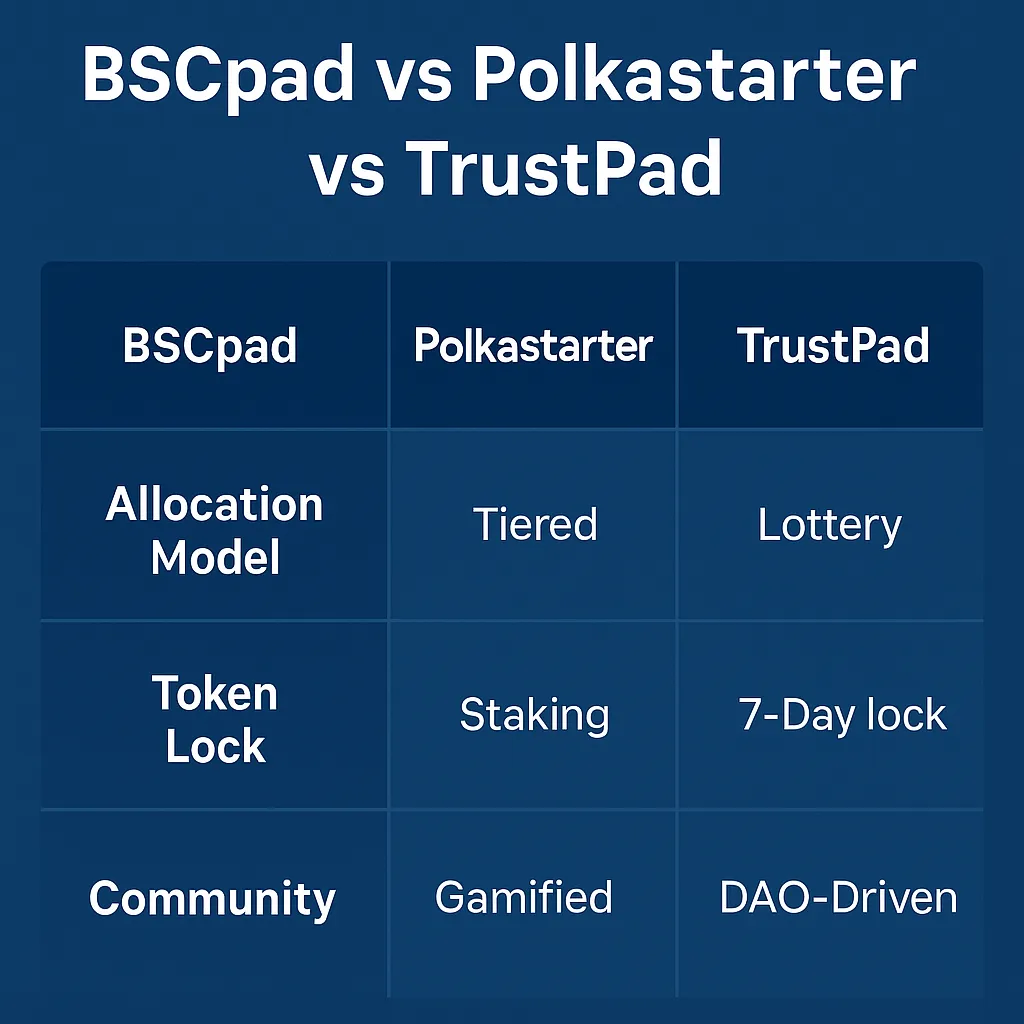 BSCpad vs Polkastarter vs TrustPad

| BSCpad | Polkastarter | TrustPad |
|---|---|---|
| Allocation Model | Tiered | Lottery |
| Token Lock | Staking | 7-Day lock |
| Community | Gamified | DAO-Driven |